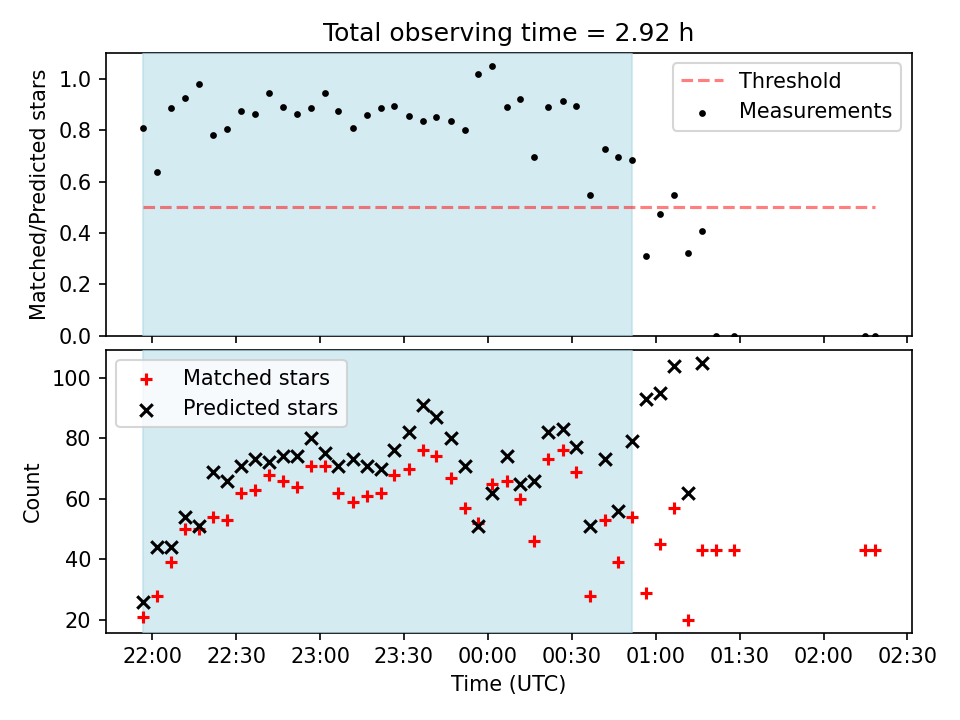 Total observing time = 2.92 h

Matched/Predicted stars

1.0
0.8
0.6
0.4
0.2
0.0

Threshold
Measurements

Count

100
80
60
40
20

Matched stars
Predicted stars

22:00
22:30
23:00
23:30
00:00
00:30
01:00
01:30
02:00
02:30

Time (UTC)